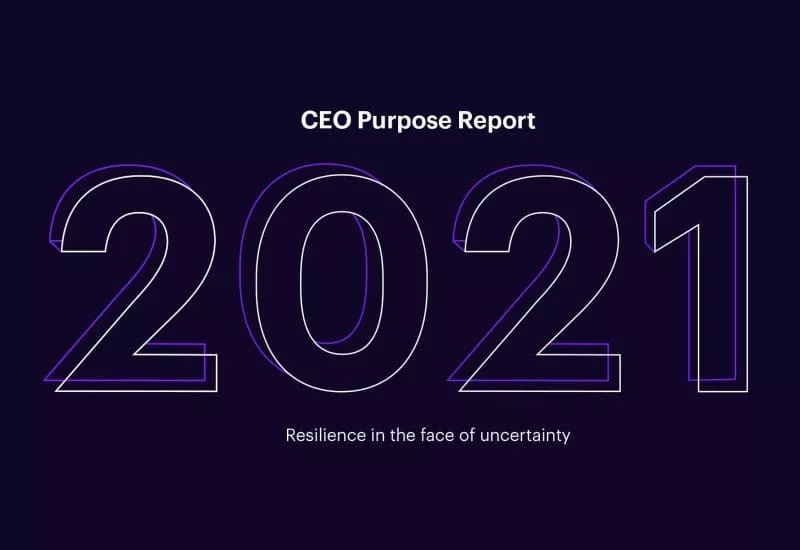 CEO Purpose Report

2021

Resilience in the face of uncertainty